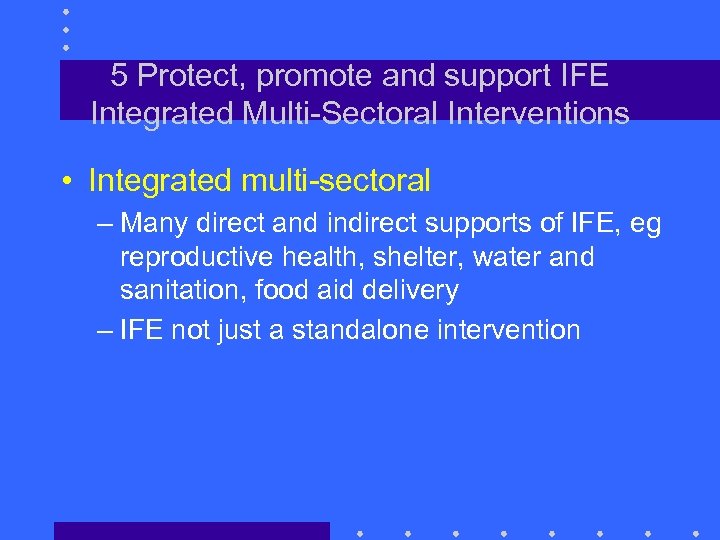 5 Protect, promote and support IFE Integrated Multi-Sectoral Interventions

• Integrated multi-sectoral

– Many direct and indirect supports of IFE, eg reproductive health, shelter, water and sanitation, food aid delivery

– IFE not just a standalone intervention